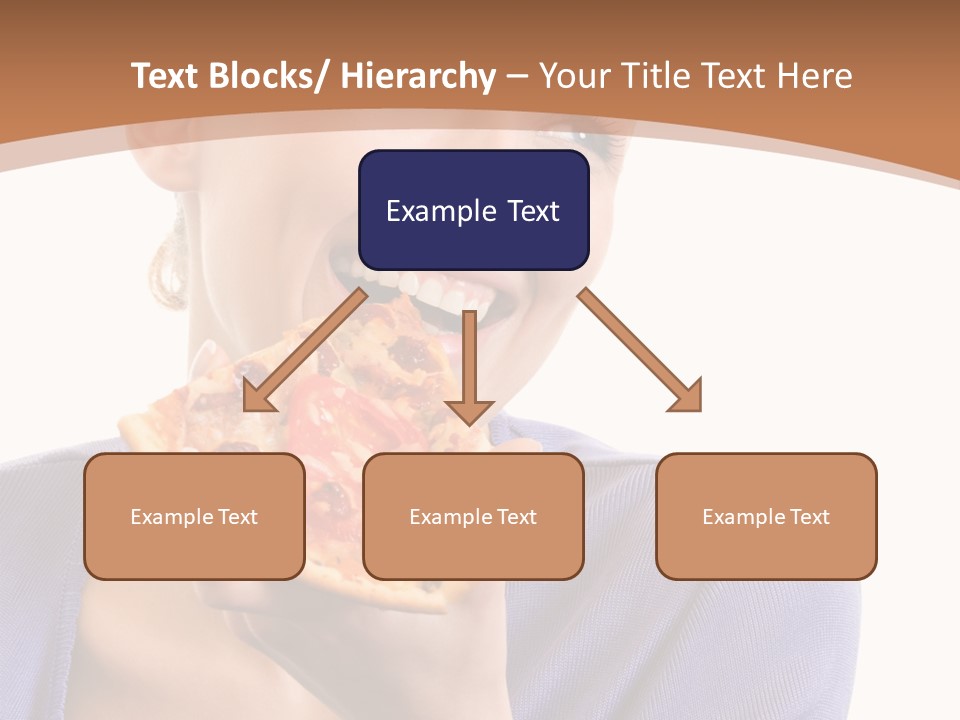 Text Blocks/ Hierarchy – Your Title Text Here

Example Text

Example Text

Example Text

Example Text